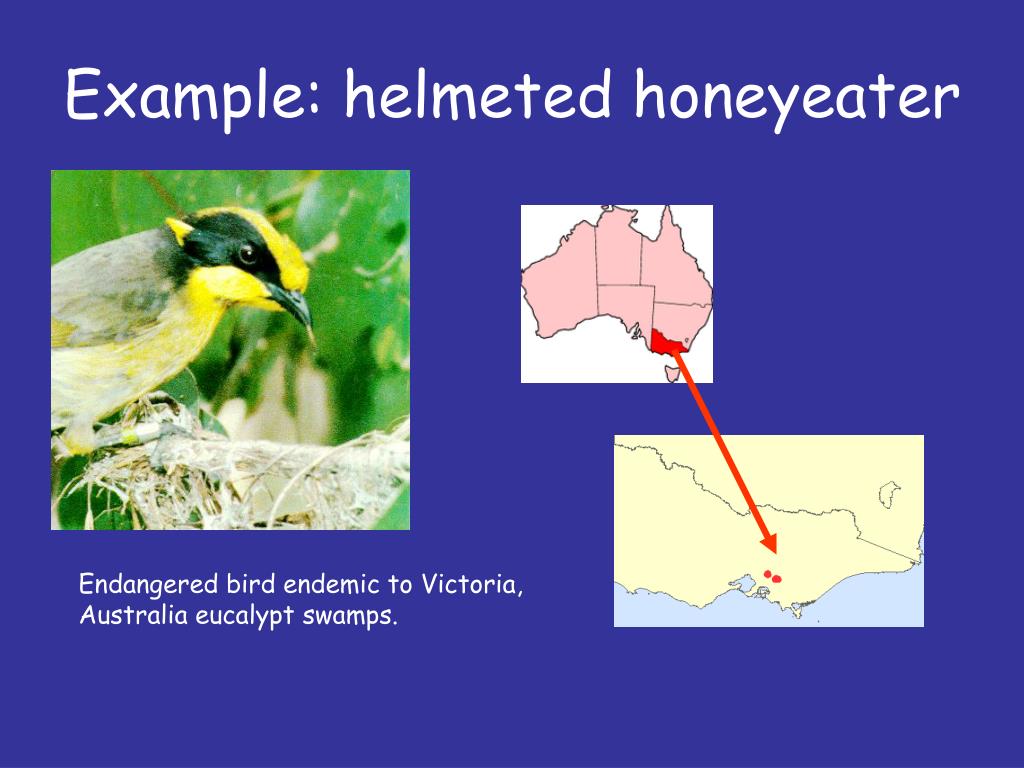 Example: helmeted honeyeater

Endangered bird endemic to Victoria, Australia eucalypt swamps.